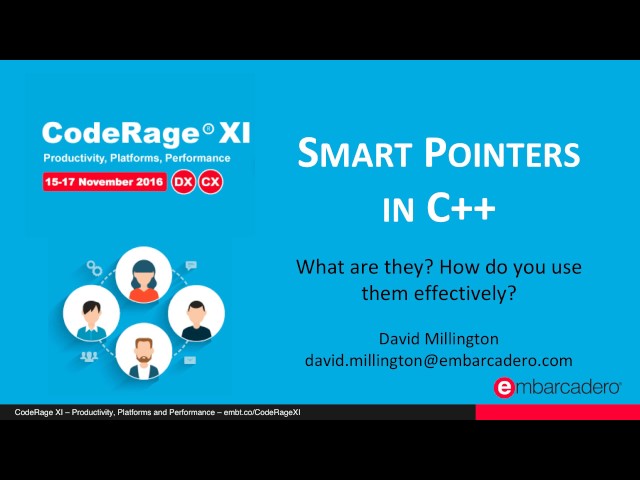 CodeRage® XI
Productivity, Platforms, Performance
15-17 November 2016 DX CX

SMART POINTERS IN C++

What are they? How do you use them effectively?

David Millington
david.millington@embarcadero.com

embarcadero®

CodeRage XI – Productivity, Platforms and Performance – embt.co/CodeRageXI